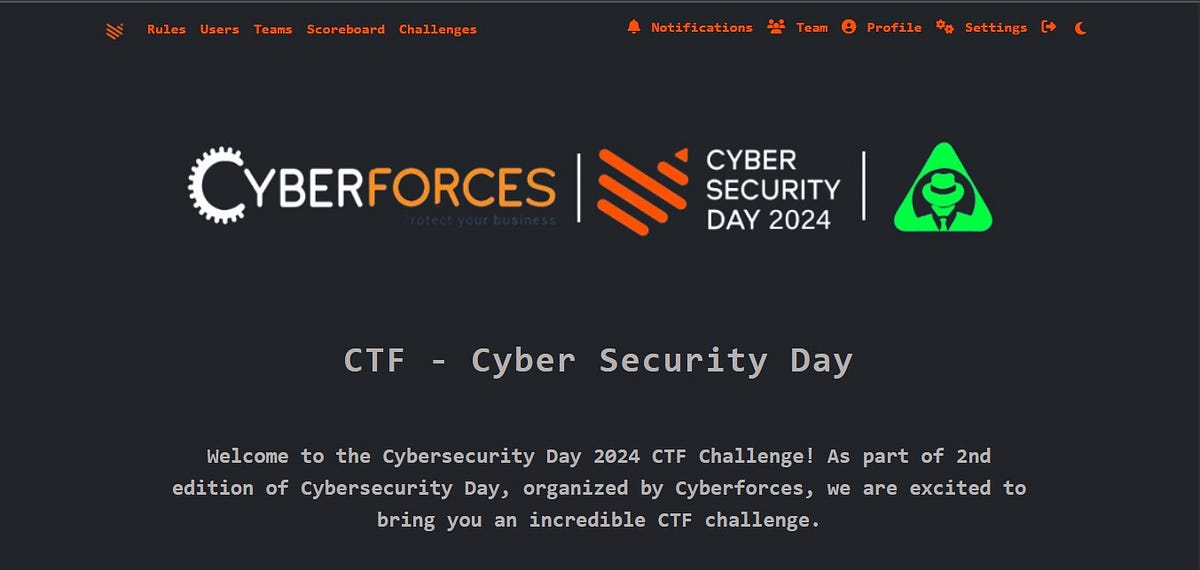 Rules Users Teams Scoreboard Challenges

Notifications Team Profile Settings

CYBERFORCES
protect your business

CYBER SECURITY DAY 2024

CTF - Cyber Security Day

Welcome to the Cybersecurity Day 2024 CTF Challenge! As part of 2nd edition of Cybersecurity Day, organized by Cyberforces, we are excited to bring you an incredible CTF challenge.